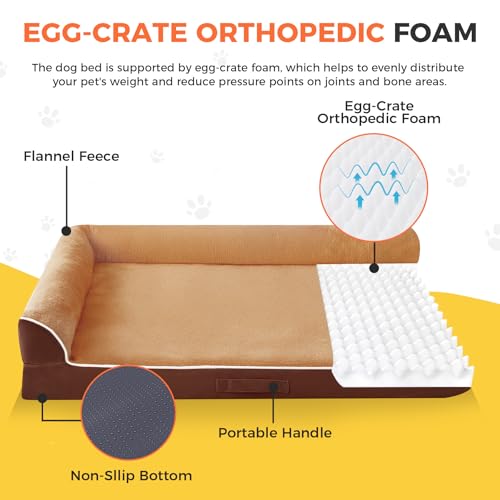 EGG-CRATE ORTHOPEDIC FOAM

The dog bed is supported by egg-crate foam, which helps to evenly distribute your pet's weight and reduce pressure points on joints and bone areas.

Egg-Crate Orthopedic Foam

Flannel Feece

Portable Handle

Non-Sllip Bottom